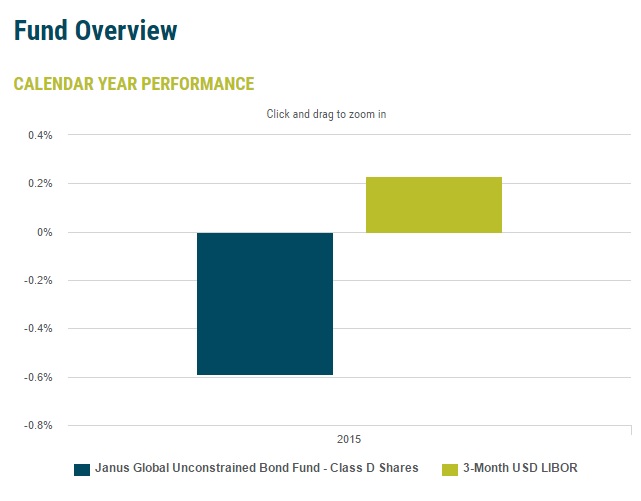 Fund Overview

CALENDAR YEAR PERFORMANCE

Click and drag to zoom in

0.4%
0.2%
0%
-0.2%
-0.4%
-0.6%
-0.8%

2015

Janus Global Unconstrained Bond Fund - Class D Shares
3-Month USD LIBOR